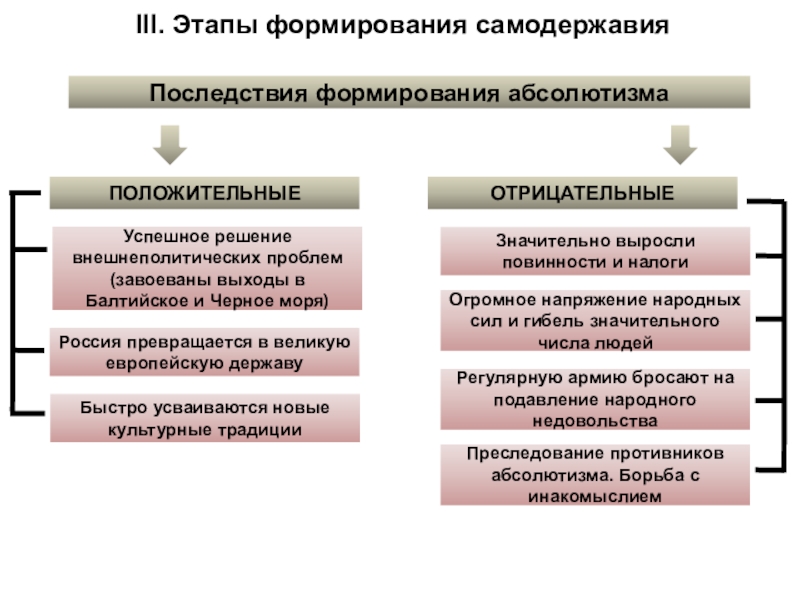 III. Этапы формирования самодержавия

Последствия формирования абсолютизма

ПОЛОЖИТЕЛЬНЫЕ

Успешное решение внешнеполитических проблем (завоеваны выходы в Балтийское и Черное моря)

Россия превращается в великую европейскую державу

Быстро усваиваются новые культурные традиции

ОТРИЦАТЕЛЬНЫЕ

Значительно выросли повинности и налоги

Огромное напряжение народных сил и гибель значительного числа людей

Регулярную армию бросают на подавление народного недовольства

Преследование противников абсолютизма. Борьба с инакомыслием